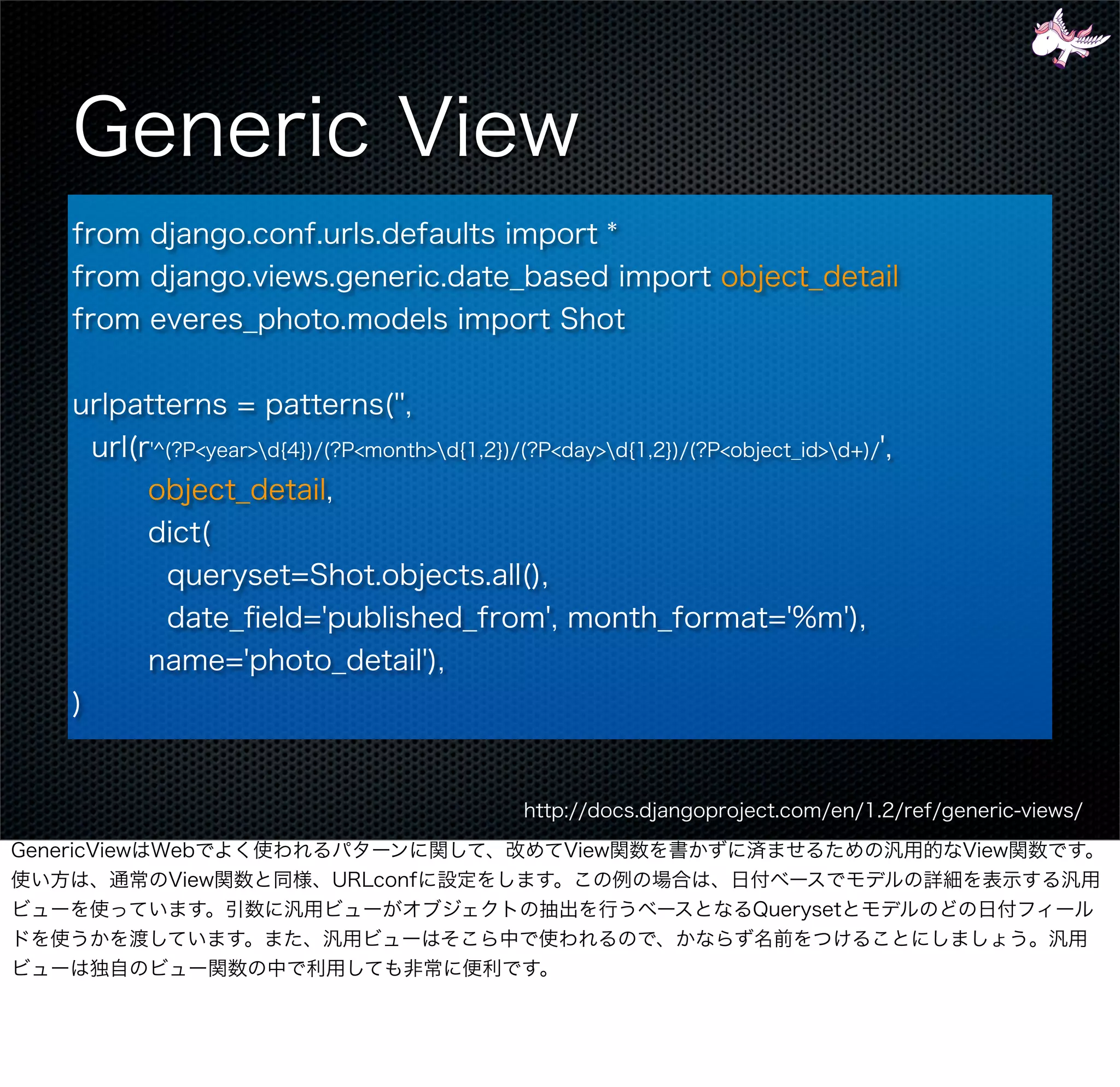 Generic View

from django.conf.urls.defaults import *
from django.views.generic.date_based import object_detail
from everes_photo.models import Shot

urlpatterns = patterns('',
url(r'^(?P<year>\d{4})/(?P<month>\d{1,2})/(?P<day>\d{1,2})/(?P<object_id>\d+)/',
object_detail,
dict(
queryset=Shot.objects.all(),
date_field='published_from', month_format='%m'),
name='photo_detail'),
)

http://docs.djangoproject.com/en/1.2/ref/generic-views/

GenericViewはWebでよく使われるパターンに関して、改めてView関数を書かずに済ませるための汎用的なView関数です。使い方は、通常のView関数と同様、URLconfに設定をします。この例の場合は、日付ベースでモデルの詳細を表示する汎用ビューを使っています。引数に汎用ビューがオブジェクトの抽出を行うベースとなるQuerysetとモデルのどの日付フィールドを使うかを渡しています。また、汎用ビューはそこら中で使われるので、かならず名前をつけることにしましょう。汎用ビューは独自のビュー関数の中で利用しても非常に便利です。